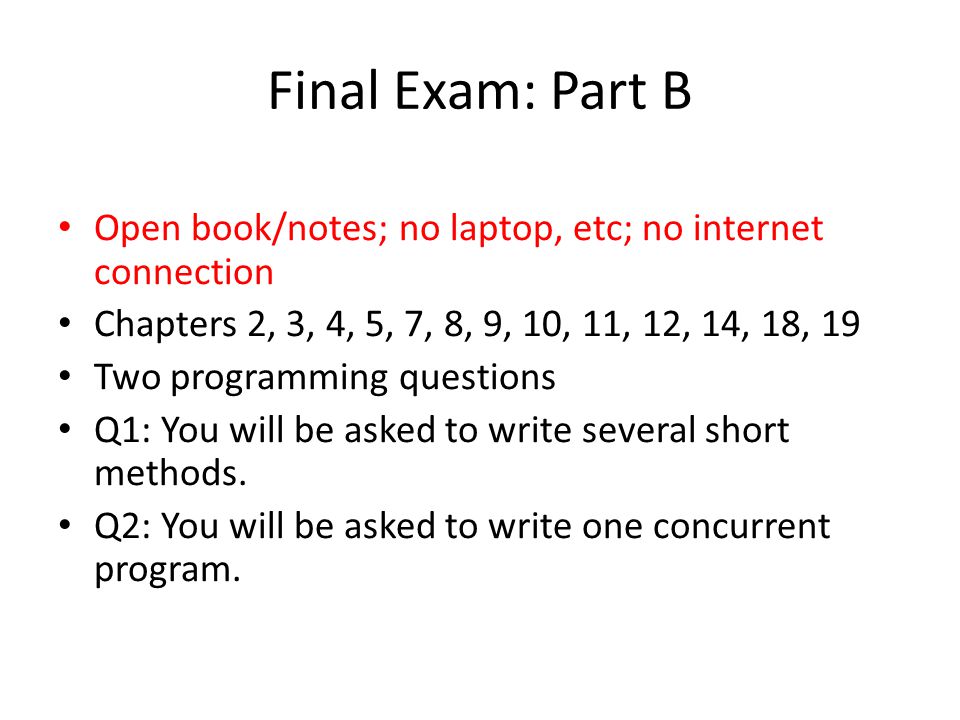 Final Exam: Part B

• Open book/notes; no laptop, etc; no internet connection
• Chapters 2, 3, 4, 5, 7, 8, 9, 10, 11, 12, 14, 18, 19
• Two programming questions
• Q1: You will be asked to write several short methods.
• Q2: You will be asked to write one concurrent program.